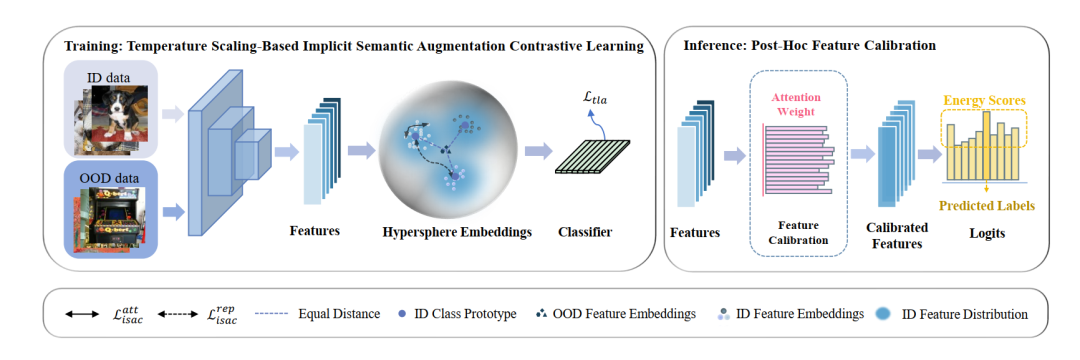 Training: Temperature Scaling-Based Implicit Semantic Augmentation Contrastive Learning

ID data

OOD data

Features

Hypersphere Embeddings

$\mathcal{L}_{tla}$

Classifier

Inference: Post-Hoc Feature Calibration

Features

Attention Weight

Feature Calibration

Calibrated Features

Energy Scores

Predicted Labels

Logits

$\mathcal{L}_{isac}^{att}$ $\mathcal{L}_{isac}^{rep}$ Equal Distance ID Class Prototype OOD Feature Embeddings ID Feature Embeddings ID Feature Distribution